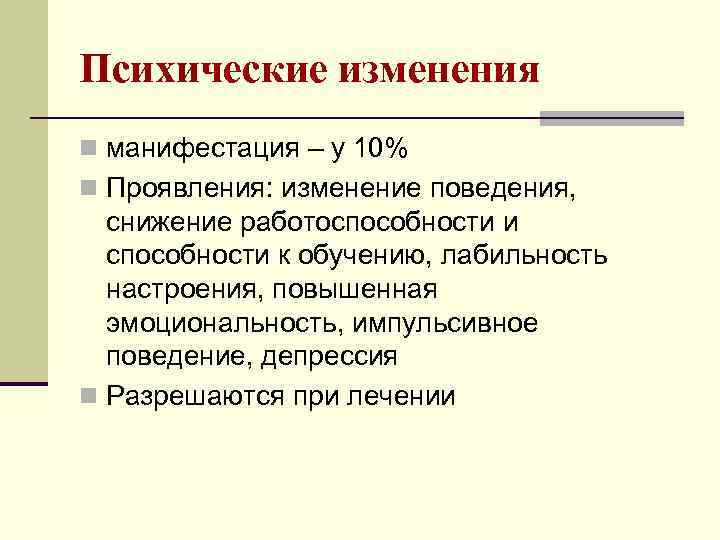 Психические изменения

манифестация – у 10%

Проявления: изменение поведения, снижение работоспособности и способности к обучению, лабильность настроения, повышенная эмоциональность, импульсивное поведение, депрессия

Разрешаются при лечении